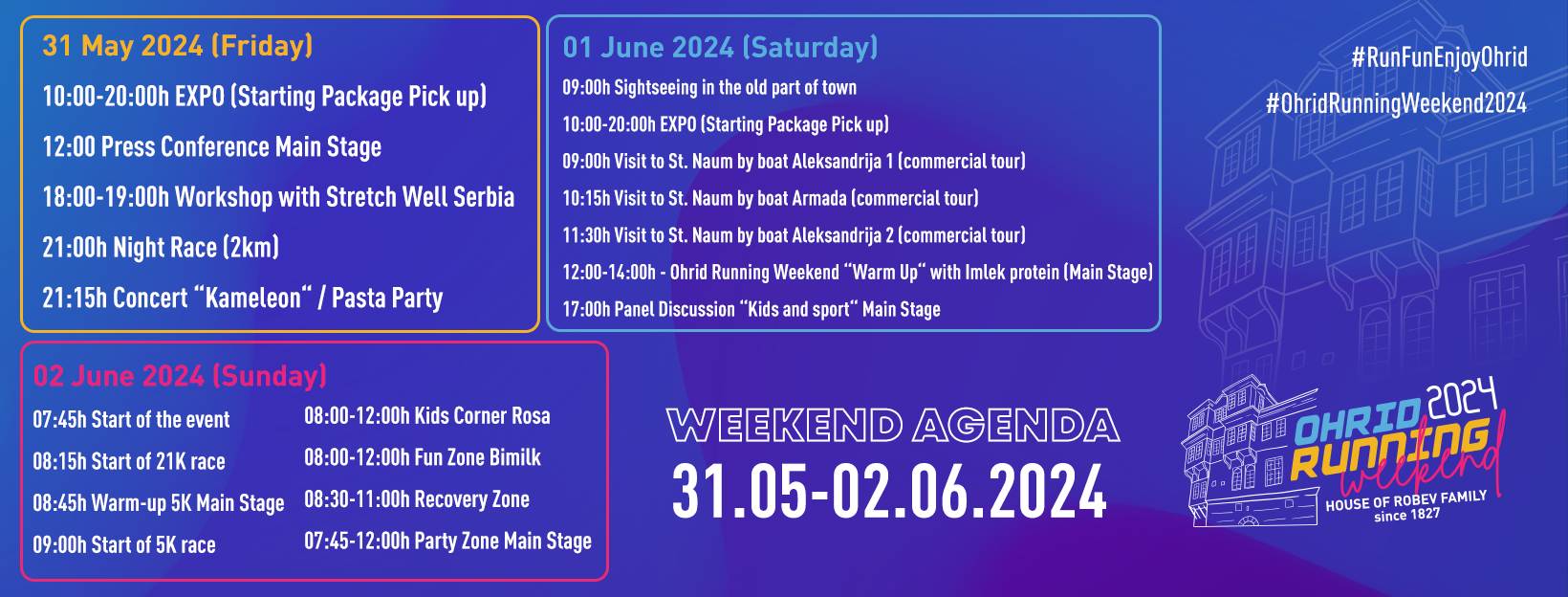 31 May 2024 (Friday)

10:00-20:00h EXPO (Starting Package Pick up)

12:00 Press Conference Main Stage

18:00-19:00h Workshop with Stretch Well Serbia

21:00h Night Race (2km)

21:15h Concert “Kameleon“ / Pasta Party

01 June 2024 (Saturday)

09:00h Sightseeing in the old part of town

10:00-20:00h EXPO (Starting Package Pick up)

09:00h Visit to St. Naum by boat Aleksandrija 1 (commercial tour)

10:15h Visit to St. Naum by boat Armada (commercial tour)

11:30h Visit to St. Naum by boat Aleksandrija 2 (commercial tour)

12:00-14:00h - Ohrid Running Weekend “Warm Up“ with Imlek protein (Main Stage)

17:00h Panel Discussion “Kids and sport“ Main Stage

#RunFunEnjoyOhrid
#OhridRunningWeekend2024

02 June 2024 (Sunday)

07:45h Start of the event

08:15h Start of 21K race

08:45h Warm-up 5K Main Stage

09:00h Start of 5K race

08:00-12:00h Kids Corner Rosa

08:00-12:00h Fun Zone Bimilk

08:30-11:00h Recovery Zone

07:45-12:00h Party Zone Main Stage

WEEKEND AGENDA
31.05-02.06.2024

OHRID 2024 RUNNING weekend
HOUSE OF ROBEV FAMILY
since 1827